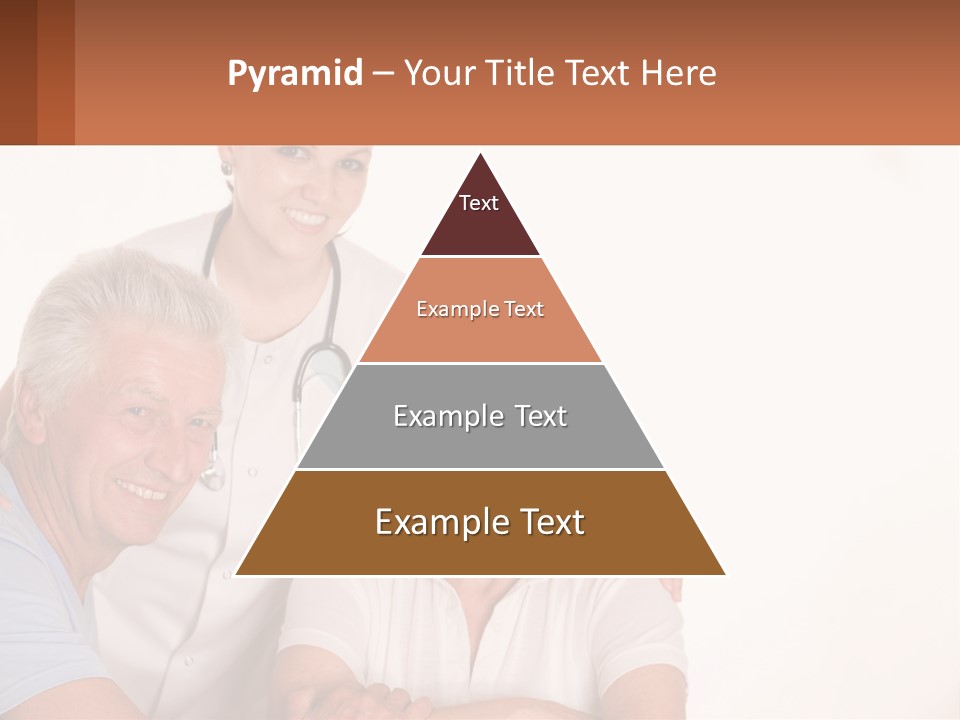 Pyramid – Your Title Text Here

Text

Example Text

Example Text

Example Text